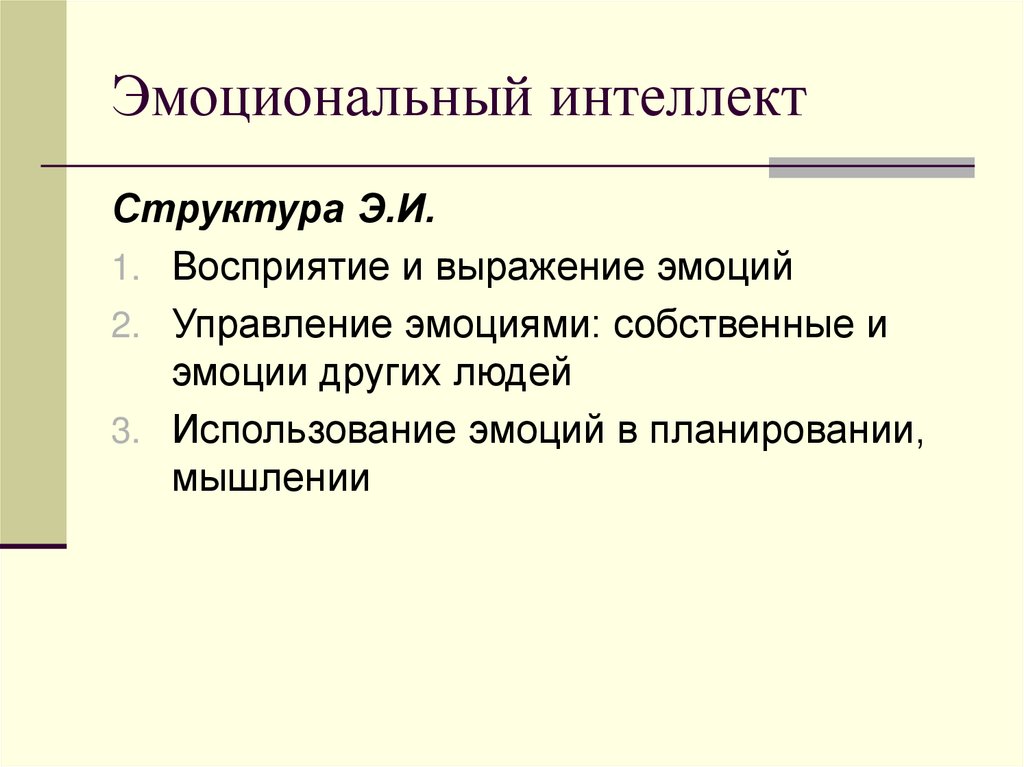 Эмоциональный интеллект

Структура Э.И.

1. Восприятие и выражение эмоций
2. Управление эмоциями: собственные и эмоции других людей
3. Использование эмоций в планировании, мышлении